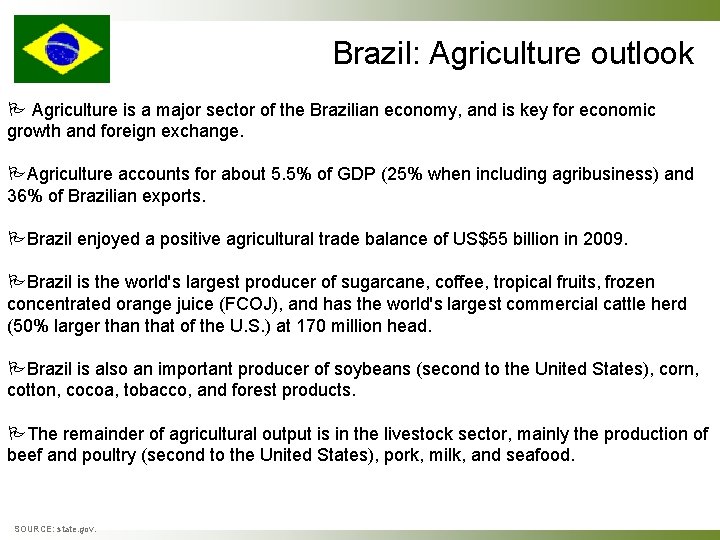 Brazil: Agriculture outlook

Agriculture is a major sector of the Brazilian economy, and is key for economic growth and foreign exchange.

Agriculture accounts for about 5.5% of GDP (25% when including agribusiness) and 36% of Brazilian exports.

Brazil enjoyed a positive agricultural trade balance of US$55 billion in 2009.

Brazil is the world's largest producer of sugarcane, coffee, tropical fruits, frozen concentrated orange juice (FCOJ), and has the world's largest commercial cattle herd (50% larger than that of the U.S.) at 170 million head.

Brazil is also an important producer of soybeans (second to the United States), corn, cotton, cocoa, tobacco, and forest products.

The remainder of agricultural output is in the livestock sector, mainly the production of beef and poultry (second to the United States), pork, milk, and seafood.

SOURCE: state.gov.